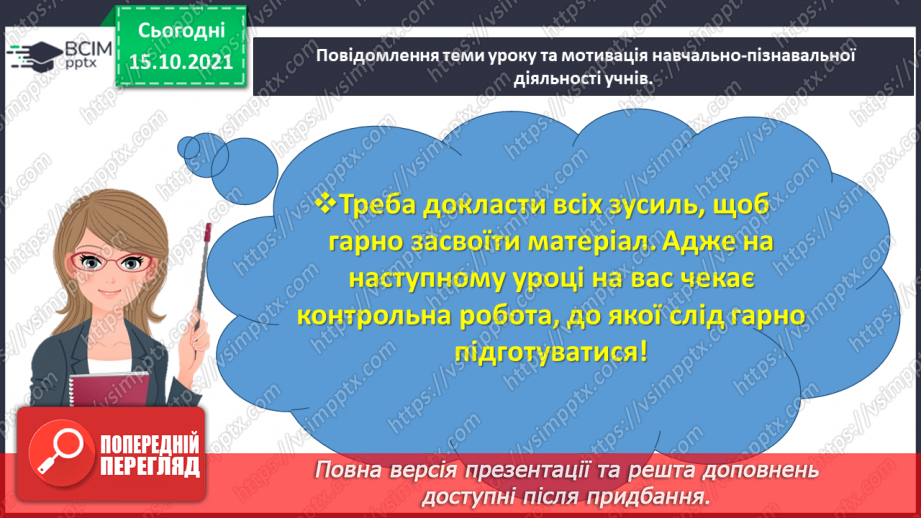 ВСІМ pptx

Сьогодні 15.10.2021

Повідомлення теми уроку та мотивація навчально-пізнавальної діяльності учнів.

❖Треба докласти всіх зусиль, щоб гарно засвоїти матеріал. Адже на наступному уроці на вас чекає контрольна робота, до якої слід гарно підготуватися!

ПОПЕРЕДНІЙ ПЕРЕГЛЯД

Повна версія презентації та решта доповнень доступні після придбання.

https://vsimpptx.com